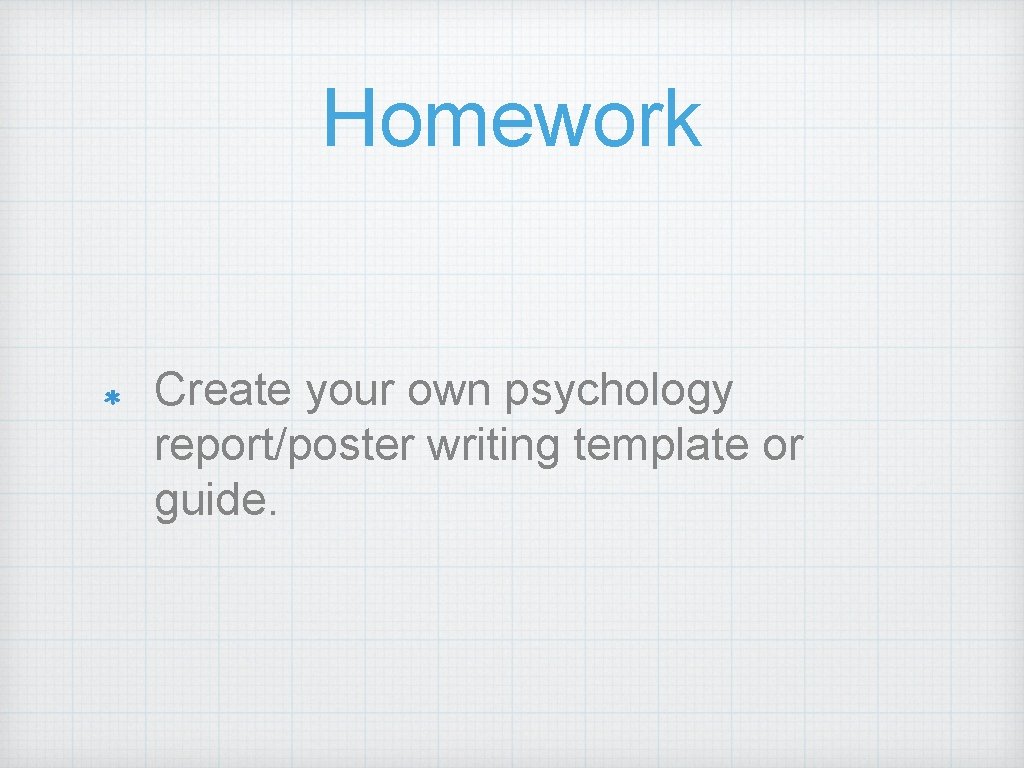 Homework

* Create your own psychology report/poster writing template or guide.